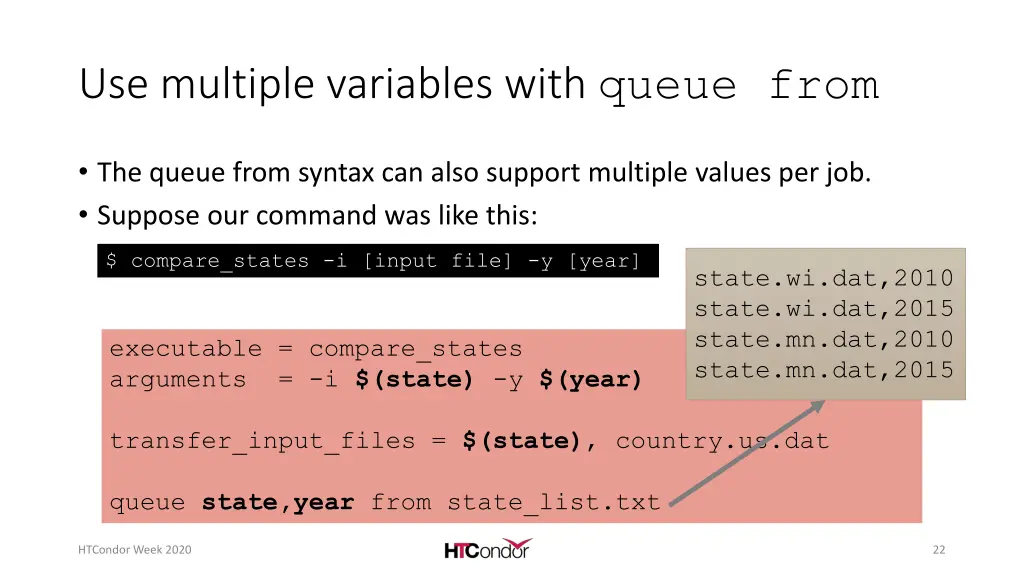 Use multiple variables with queue from

• The queue from syntax can also support multiple values per job.
• Suppose our command was like this:

$ compare_states -i [input file] -y [year]

state.wi.dat,2010
state.wi.dat,2015
state.mn.dat,2010
state.mn.dat,2015

executable = compare_states
arguments = -i $(state) -y $(year)

transfer_input_files = $(state), country.us.dat

queue state,year from state_list.txt

HTCondor Week 2020

HTCondor

22